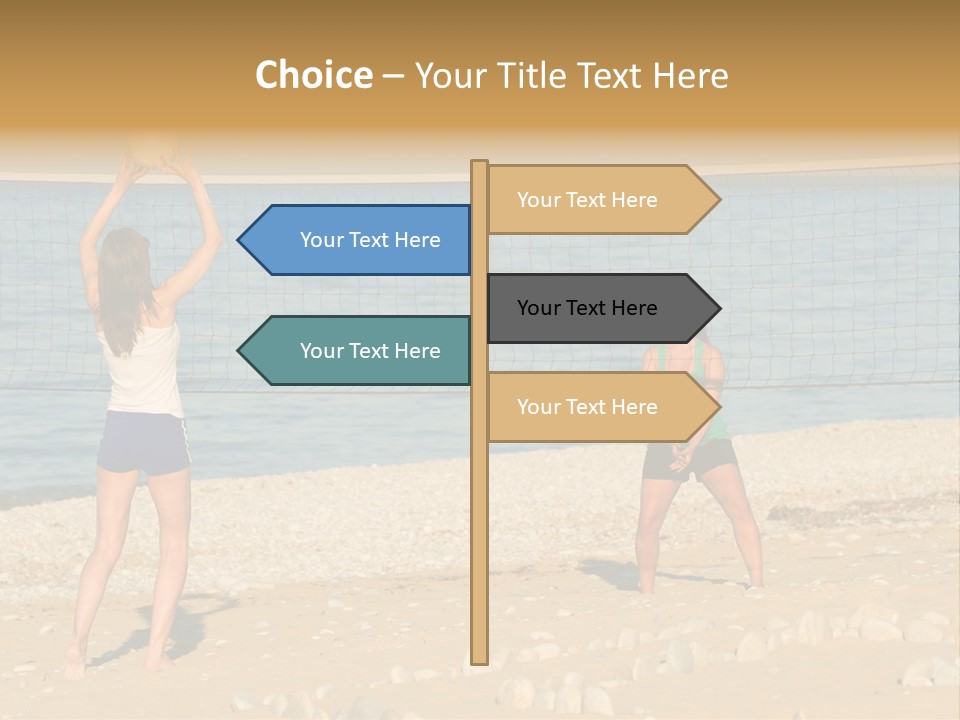 Choice – Your Title Text Here

Your Text Here

Your Text Here

Your Text Here

Your Text Here

Your Text Here